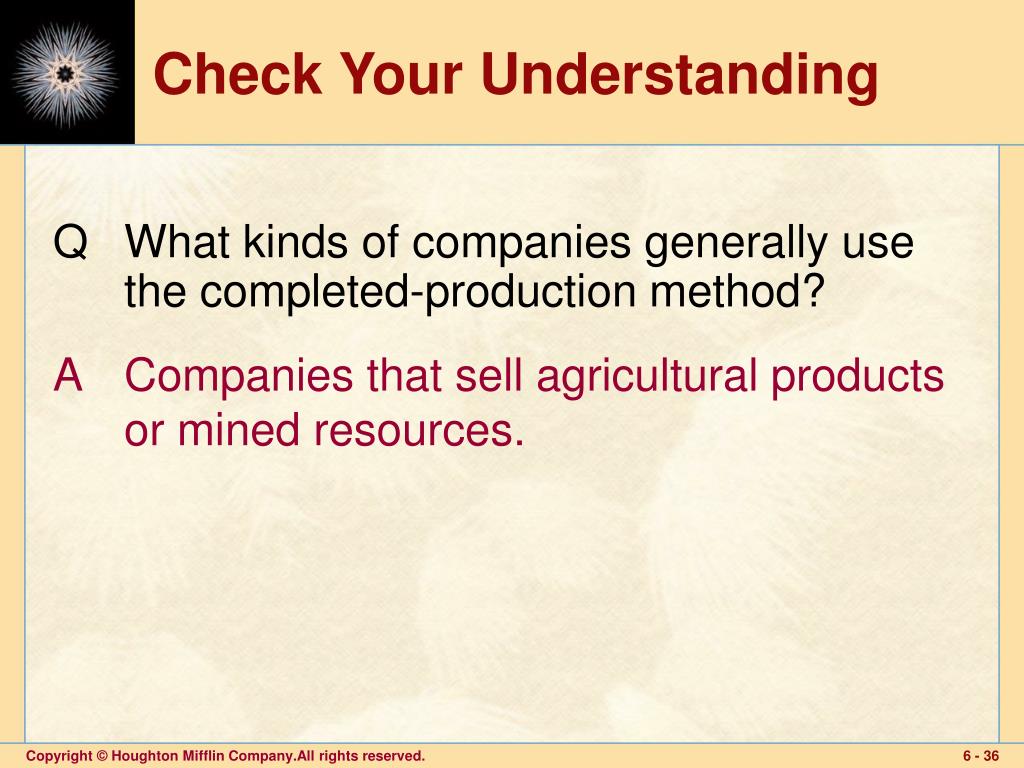 Check Your Understanding

Q What kinds of companies generally use the completed-production method?

A Companies that sell agricultural products or mined resources.

Copyright © Houghton Mifflin Company.All rights reserved.

6 - 36